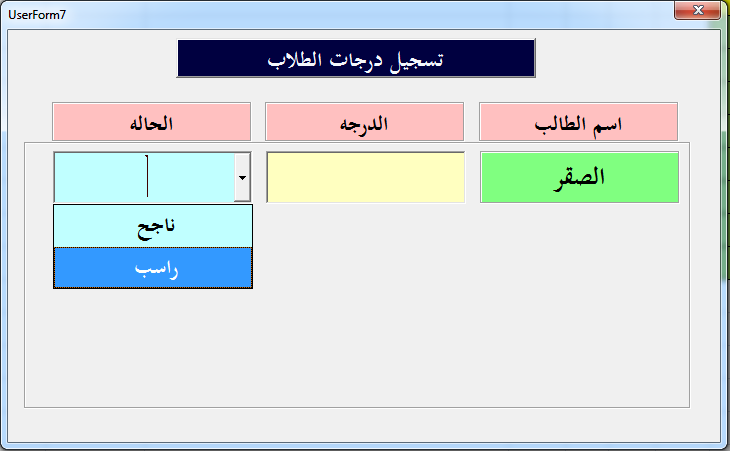 UserForm7

تسجيل درجات الطلاب

اسم الطالب

الدرجه

الحاله

الصقر

ناجح

راسب